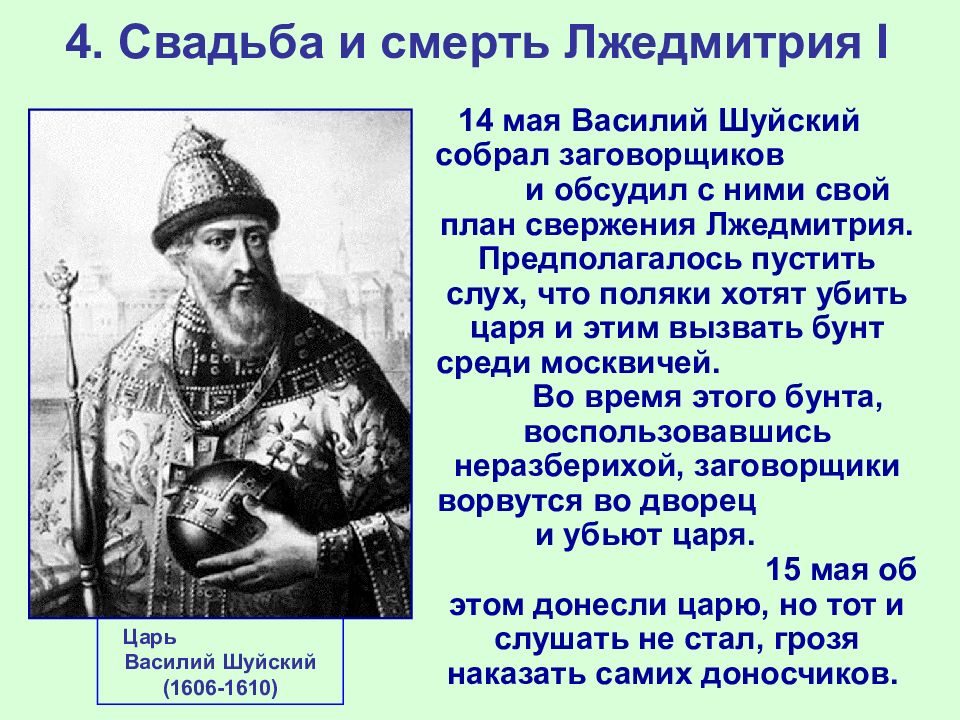 4. Свадьба и смерть Лжедмитрия I

14 мая Василий Шуйский собрал заговорщиков и обсудил с ними свой план свержения Лжедмитрия. Предполагалось пустить слух, что поляки хотят убить царя и этим вызвать бунт среди москвичей. Во время этого бунта, воспользовавшись неразберихой, заговорщики ворвутся во дворец и убьют царя. 15 мая об этом донесли царю, но тот и слушать не стал, грозя наказать самих доносчиков.

Царь
Василий Шуйский
(1606-1610)